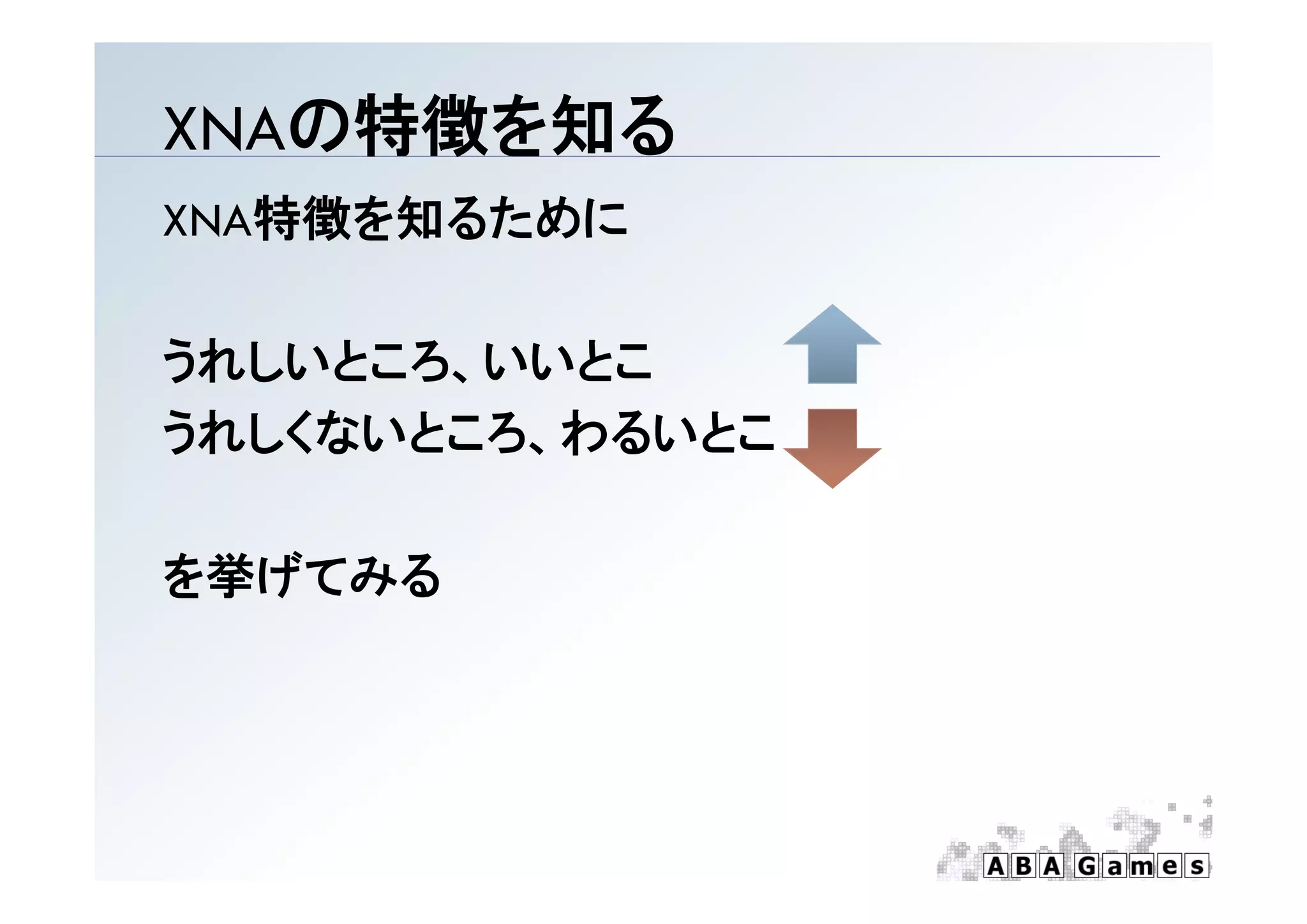 XNAの特徴を知る

XNA特徴を知るために

うれしいところ、いいとこ
うれしくないところ、わるいとこ

を挙げてみる

ABA Games